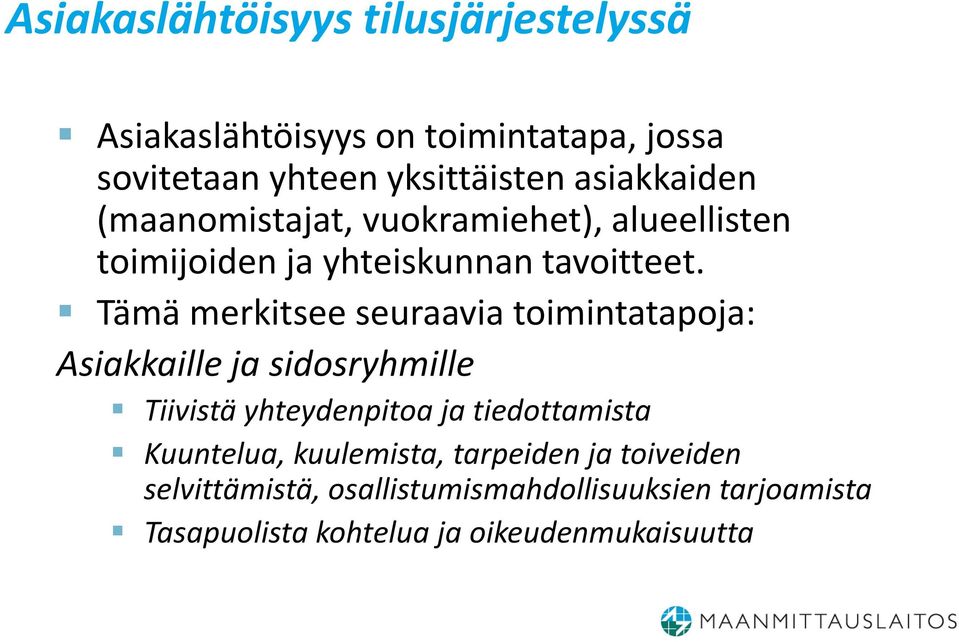 Asiakaslähtöisyys tilusjärjestelyssä

Asiakaslähtöisyys on toimintatapa, jossa sovitetaan yhteen yksittäisten asiakkaiden (maanomistajat, vuokramiehet), alueellisten toimijoiden ja yhteiskunnan tavoitteet.

Tämä merkitsee seuraavia toimintatapoja:

Asiakkaille ja sidosryhmille

Tiivistä yhteydenpitoa ja tiedottamista

Kuuntelua, kuulemista, tarpeiden ja toiveiden selvittämistä, osallistumismahdollisuuksien tarjoamista

Tasapuolista kohtelua ja oikeudenmukaisuutta

MAANMITTAUSLAITOS